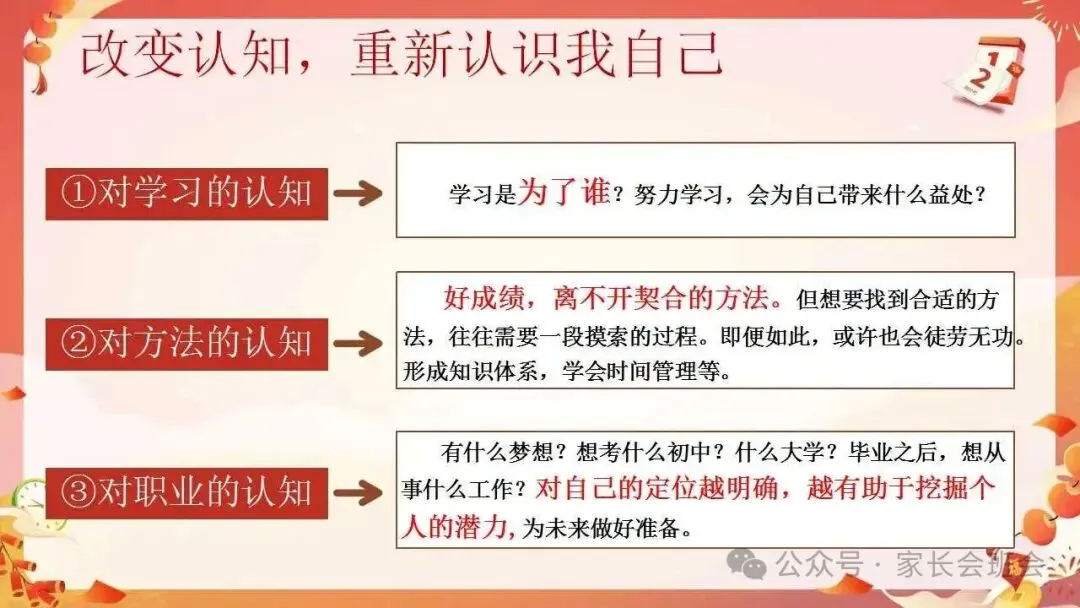 改变认知，重新认识我自己

①对学习的认知

学习是为了谁？努力学习，会为自己带来什么益处？

②对方法的认知

好成绩，离不开契合的方法。但想要找到合适的方法，往往需要一段摸索的过程。即便如此，或许也会徒劳无功。形成知识体系，学会时间管理等。

③对职业的认知

有什么梦想？想考什么初中？什么大学？毕业之后，想从事什么工作？对自己的定位越明确，越有助于挖掘个人的潜力，为未来做好准备。

公众号 · 家长会班会